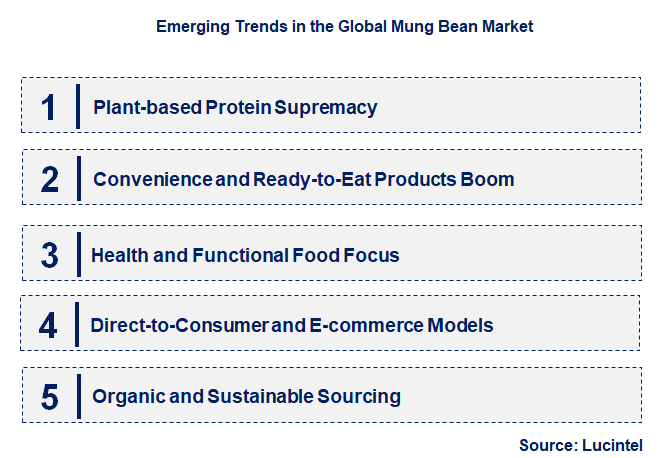 Emerging Trends in the Global Mung Bean Market

1 Plant-based Protein Supremacy

2 Convenience and Ready-to-Eat Products Boom

3 Health and Functional Food Focus

4 Direct-to-Consumer and E-commerce Models

5 Organic and Sustainable Sourcing

Source: Lucintel